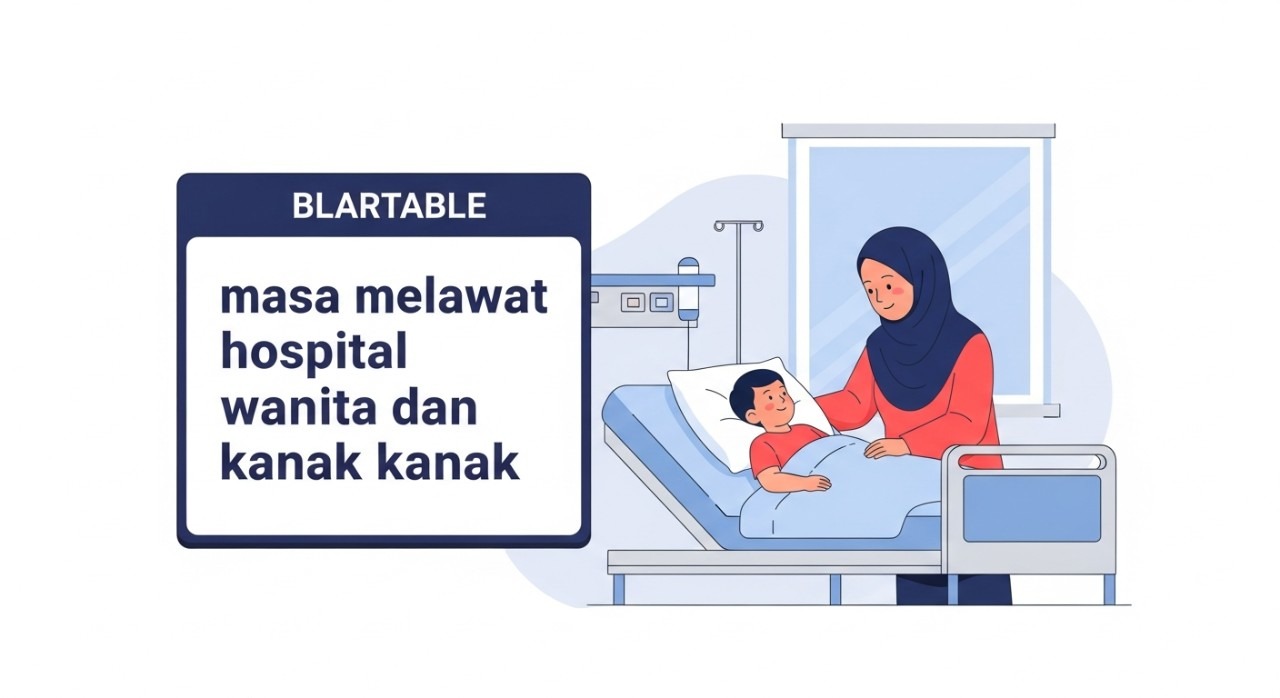 BLARTABLE

masa melawat hospital wanita dan kanak kanak